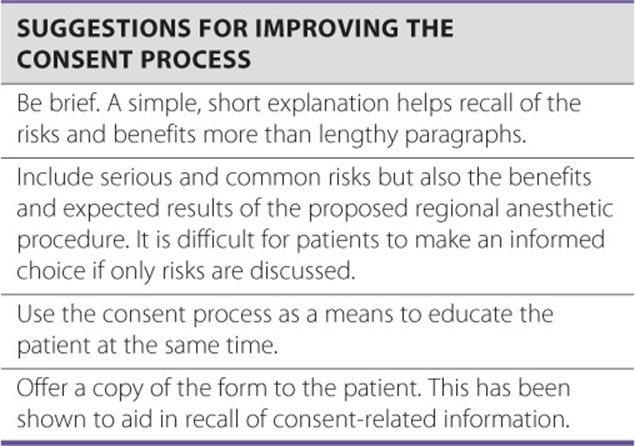 SUGGESTIONS FOR IMPROVING THE CONSENT PROCESS

Be brief. A simple, short explanation helps recall of the risks and benefits more than lengthy paragraphs.

Include serious and common risks but also the benefits and expected results of the proposed regional anesthetic procedure. It is difficult for patients to make an informed choice if only risks are discussed.

Use the consent process as a means to educate the patient at the same time.

Offer a copy of the form to the patient. This has been shown to aid in recall of consent-related information.